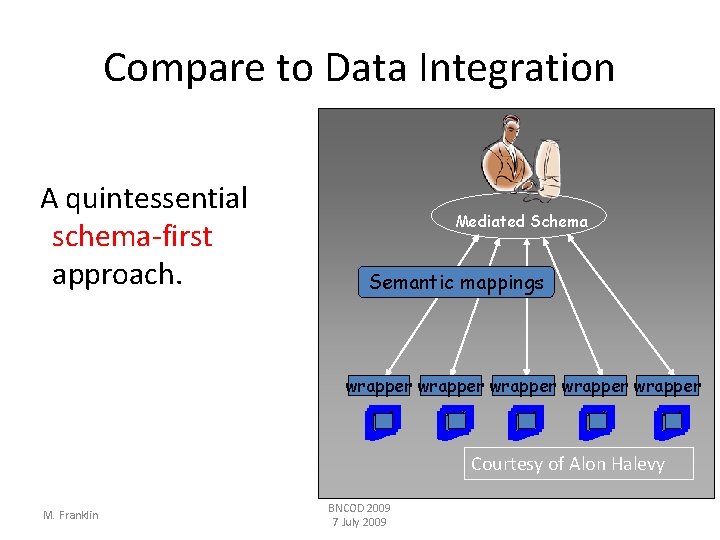 Compare to Data Integration

A quintessential schema-first approach.

Mediated Schema

Semantic mappings

wrapper wrapper wrapper wrapper wrapper

Courtesy of Alon Halevy

M. Franklin

BNCOD 2009
7 July 2009